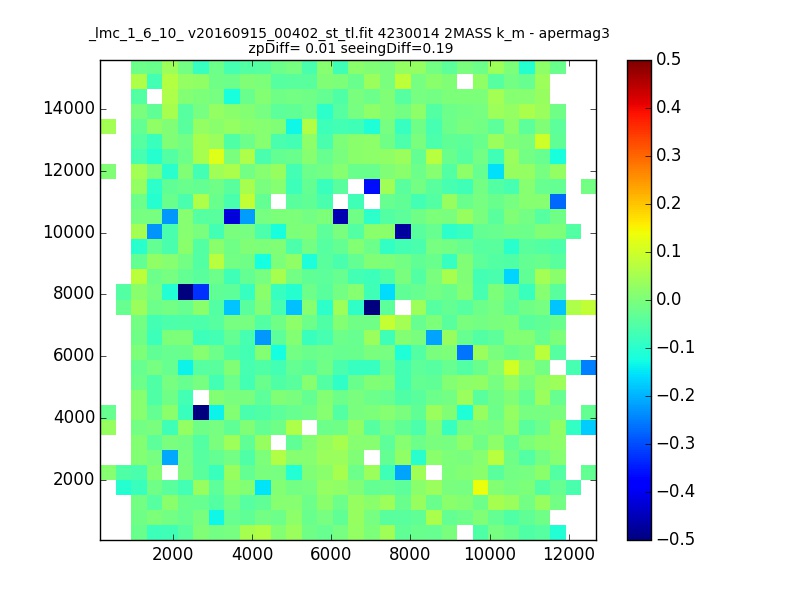 _lmc_1_6_10_ v20160915_00402_st_tl.fit 4230014 2MASS k_m - apermag3
zpDiff= 0.01 seeingDiff=0.19

14000
12000
10000
8000
6000
4000
2000

2000 4000 6000 8000 10000 12000

0.5
0.4
0.3
0.2
0.1
0.0
−0.1
−0.2
−0.3
−0.4
−0.5